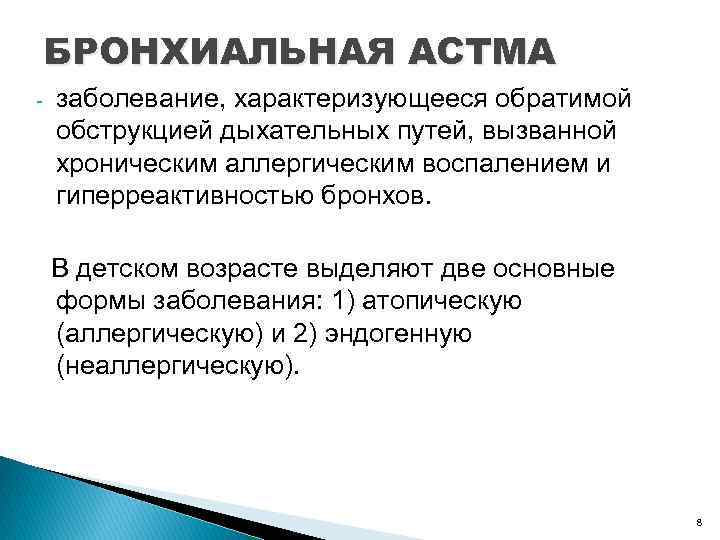 БРОНХИАЛЬНАЯ АСТМА

- заболевание, характеризующееся обратимой обструкцией дыхательных путей, вызванной хроническим аллергическим воспалением и гиперреактивностью бронхов.

В детском возрасте выделяют две основные формы заболевания: 1) атопическую (аллергическую) и 2) эндогенную (неаллергическую).

8